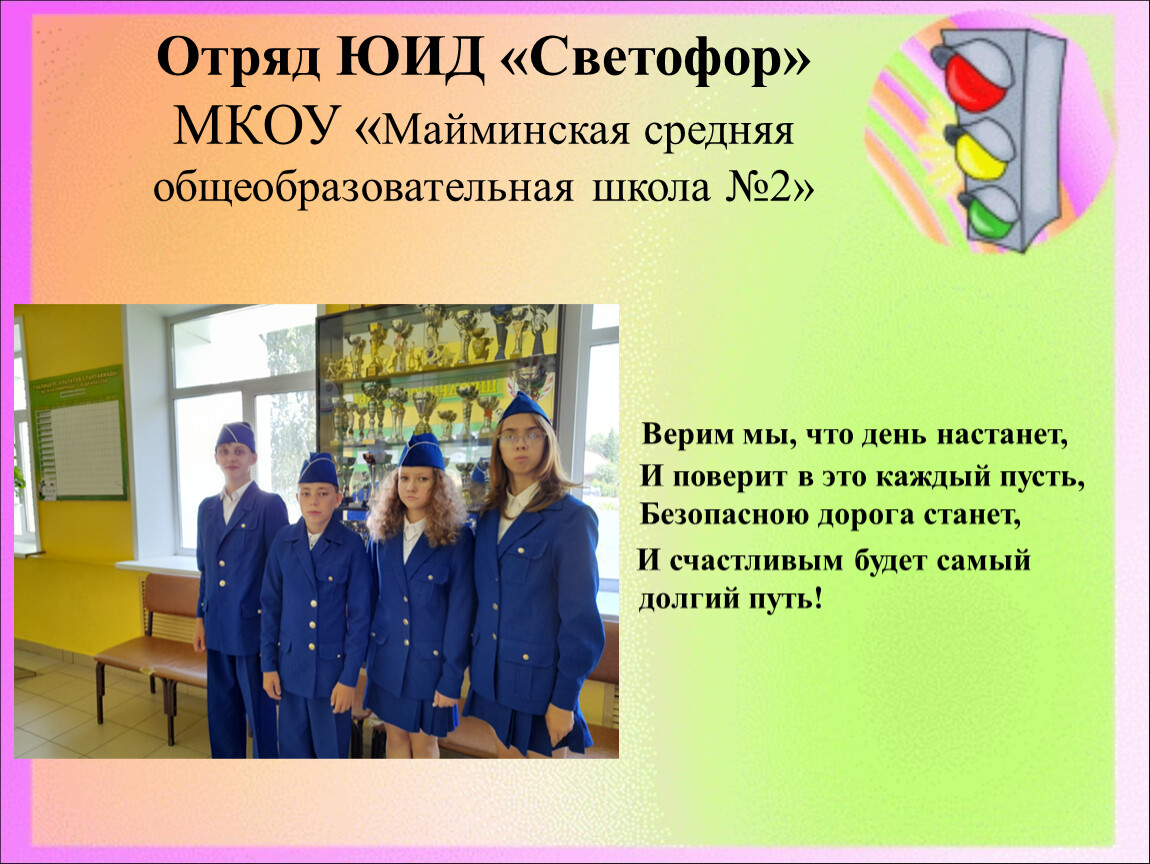 Отряд ЮИД «Светофор»
МКОУ «Майминская средняя общеобразовательная школа №2»

Верим мы, что день настанет,
И поверит в это каждый пусть,
Безопасною дорога станет,
И счастливым будет самый долгий путь!